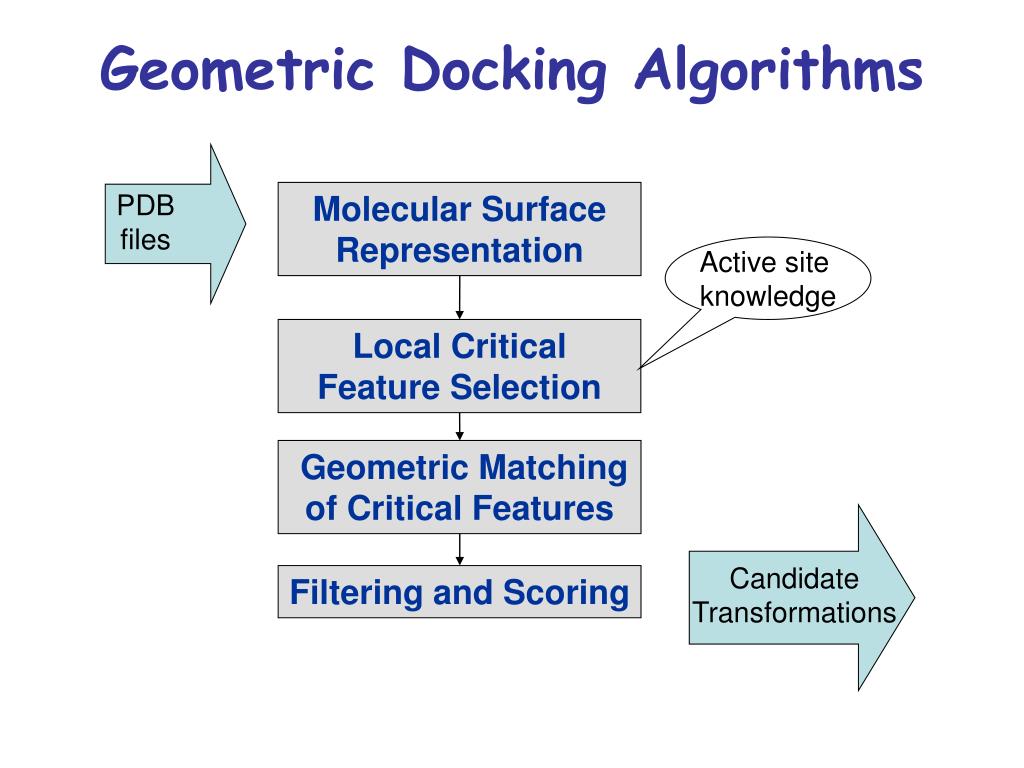 Geometric Docking Algorithms

PDB files

Molecular Surface Representation

Active site knowledge

Local Critical Feature Selection

Geometric Matching of Critical Features

Filtering and Scoring

Candidate Transformations